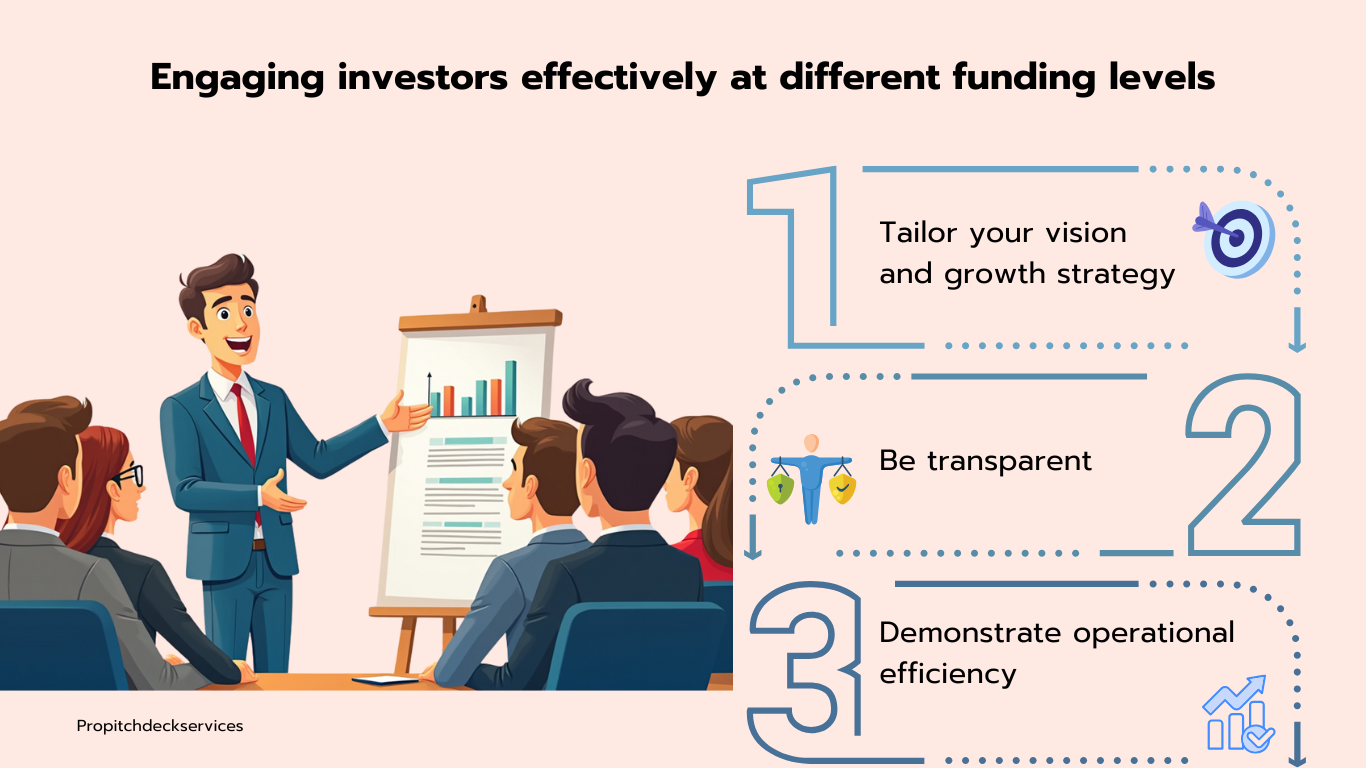 Engaging investors effectively at different funding levels

1

Tailor your vision and growth strategy

2

Be transparent

3

Demonstrate operational efficiency

Propitchdeckservices